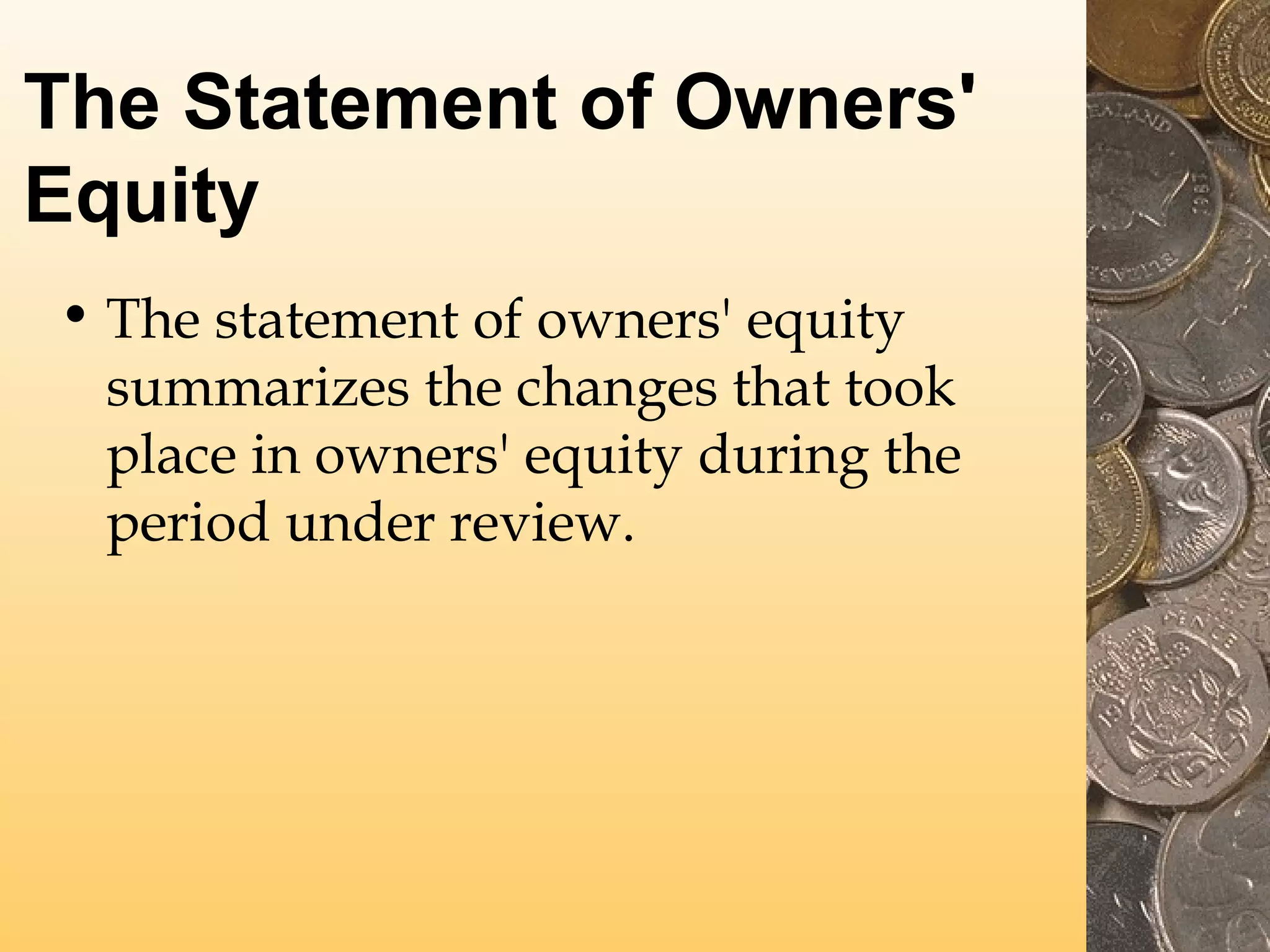 The Statement of Owners' Equity

• The statement of owners' equity summarizes the changes that took place in owners' equity during the period under review.